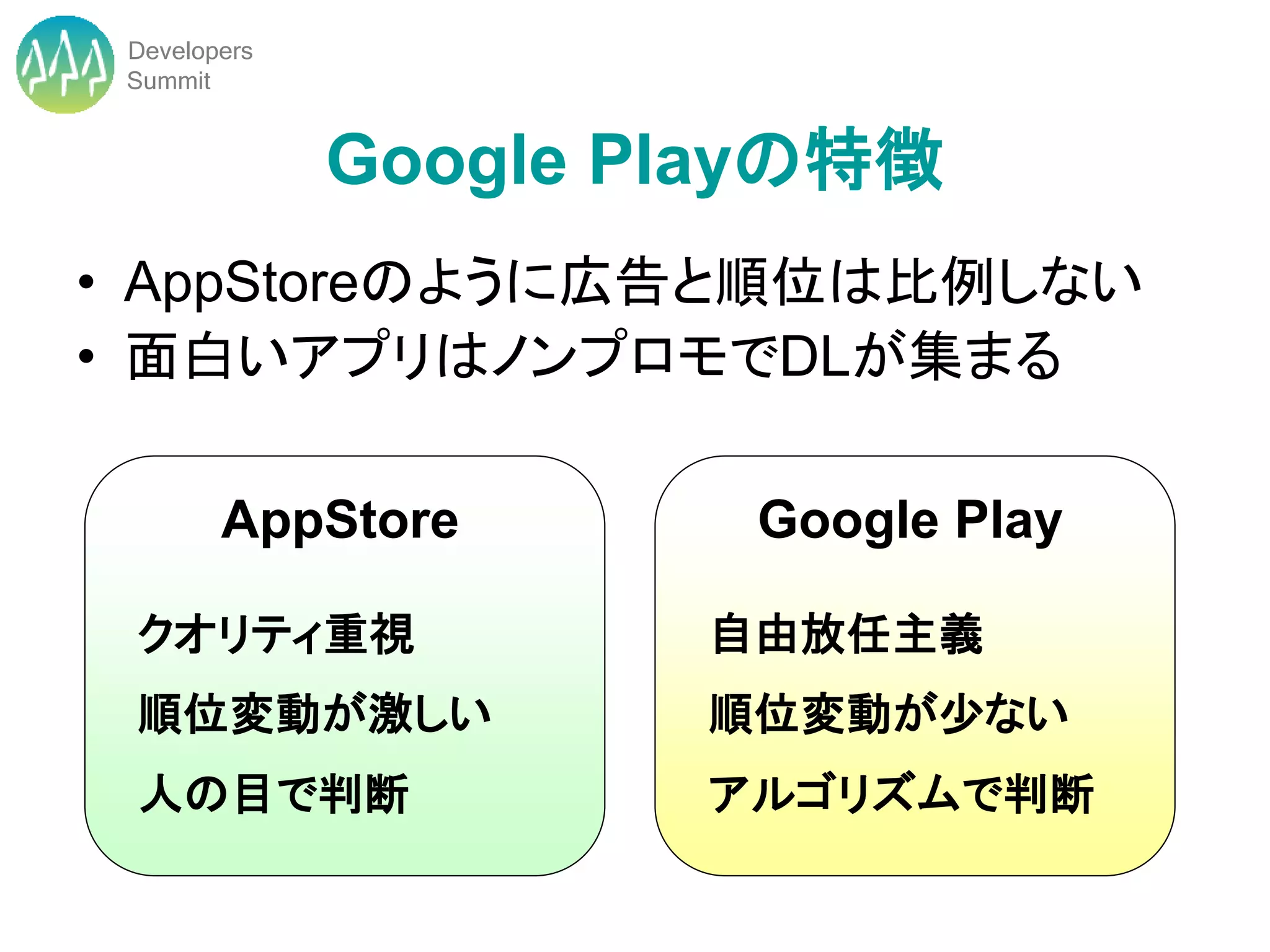 Developers Summit

Google Playの特徴

• AppStoreのように広告と順位は比例しない
• 面白いアプリはノンプロモでDLが集まる

AppStore

クオリティ重視

順位変動が激しい

人の目で判断

Google Play

自由放任主義

順位変動が少ない

アルゴリズムで判断